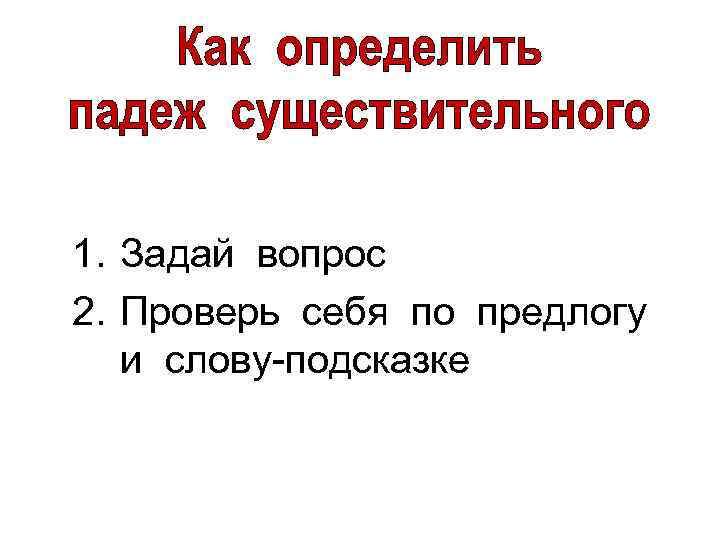 Как определить падеж существительного

1. Задай вопрос
2. Проверь себя по предлогу и слову-подсказке